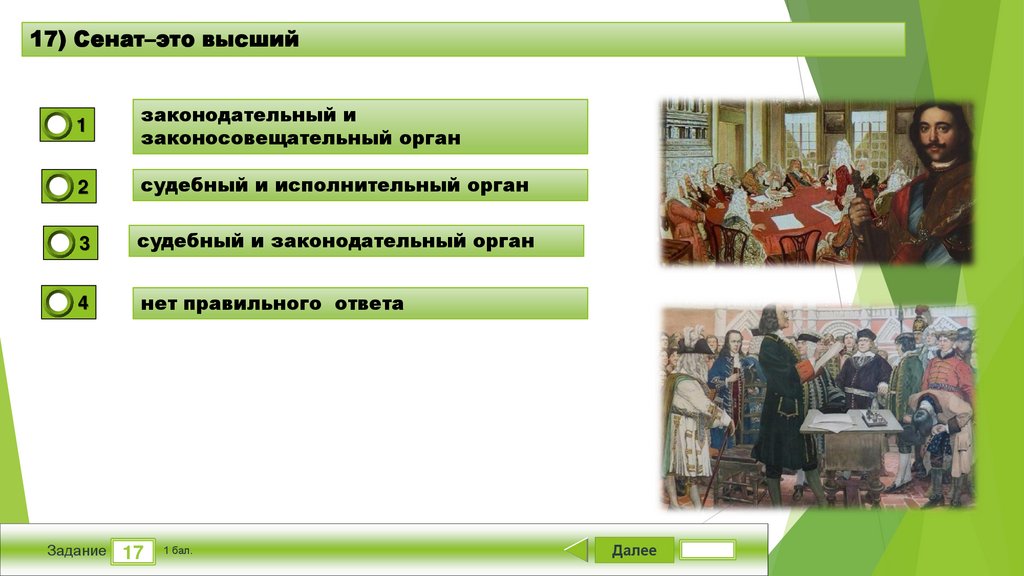 17) Сенат–это высший

1 законодательный и законосовещательный орган

2 судебный и исполнительный орган

3 судебный и законодательный орган

4 нет правильного ответа

Задание 17 1 бал.

Далее